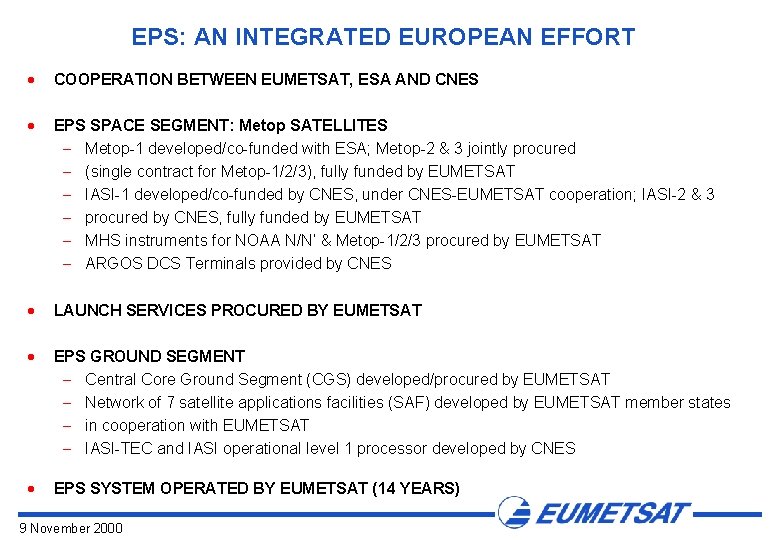 EPS: AN INTEGRATED EUROPEAN EFFORT

• COOPERATION BETWEEN EUMETSAT, ESA AND CNES

• EPS SPACE SEGMENT: Metop SATELLITES
– Metop-1 developed/co-funded with ESA; Metop-2 & 3 jointly procured
– (single contract for Metop-1/2/3), fully funded by EUMETSAT
– IASI-1 developed/co-funded by CNES, under CNES-EUMETSAT cooperation; IASI-2 & 3
– procured by CNES, fully funded by EUMETSAT
– MHS instruments for NOAA N/N' & Metop-1/2/3 procured by EUMETSAT
– ARGOS DCS Terminals provided by CNES

• LAUNCH SERVICES PROCURED BY EUMETSAT

• EPS GROUND SEGMENT
– Central Core Ground Segment (CGS) developed/procured by EUMETSAT
– Network of 7 satellite applications facilities (SAF) developed by EUMETSAT member states
– in cooperation with EUMETSAT
– IASI-TEC and IASI operational level 1 processor developed by CNES

• EPS SYSTEM OPERATED BY EUMETSAT (14 YEARS)

EUMETSAT

9 November 2000